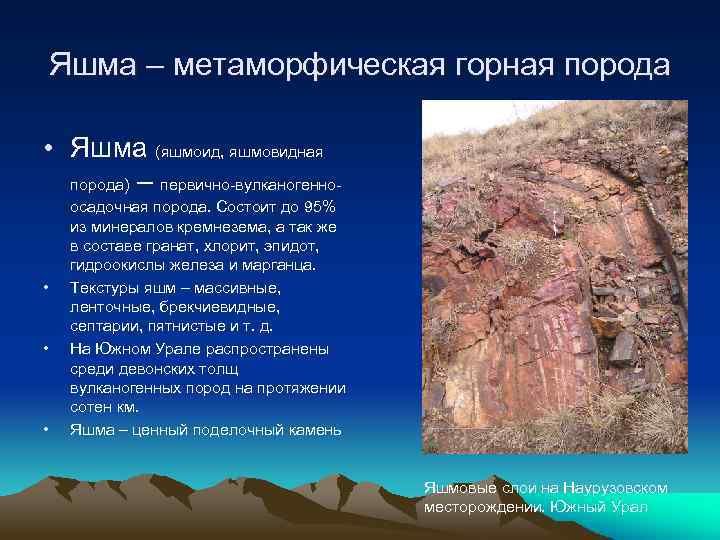 Яшма – метаморфическая горная порода

• Яшма (яшмоид, яшмовидная порода) – первично-вулканогенно-осадочная порода. Состоит до 95% из минералов кремнезема, а так же в составе гранат, хлорит, эпидот, гидроокислы железа и марганца.

• Текстуры яшм – массивные, ленточные, брекчиевидные, септарии, пятнистые и т. д.

• На Южном Урале распространены среди девонских толщ вулканогенных пород на протяжении сотен км.

• Яшма – ценный поделочный камень

Яшмовые слои на Наурузовском месторождении. Южный Урал